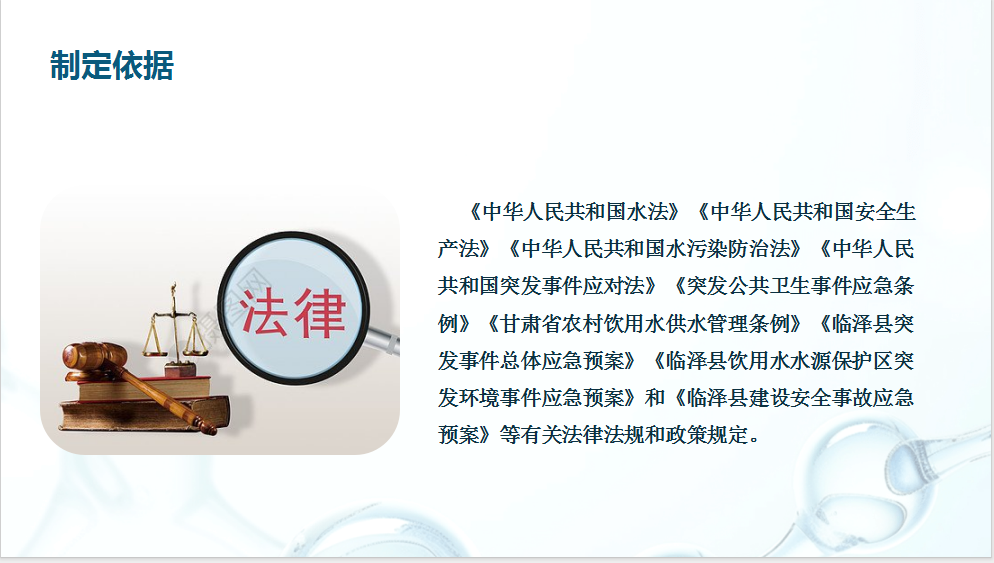 制定依据

法律

《中华人民共和国水法》《中华人民共和国安全生产法》《中华人民共和国水污染防治法》《中华人民共和国突发事件应对法》《突发公共卫生事件应急条例》《甘肃省农村饮用水供水管理条例》《临泽县突发事件总体应急预案》《临泽县饮用水水源保护区突发环境事件应急预案》和《临泽县建设安全事故应急预案》等有关法律法规和政策规定。